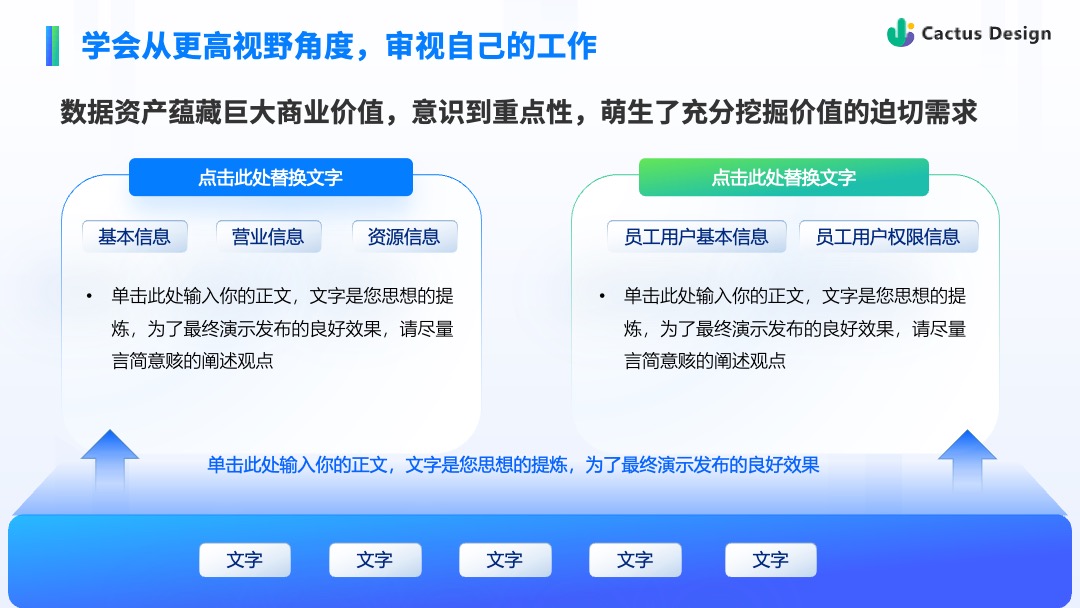 学会从更高视野角度，审视自己的工作

Cactus Design

数据资产蕴藏巨大商业价值，意识到重点性，萌生了充分挖掘价值的迫切需求

点击此处替换文字

基本信息　营业信息　资源信息

• 单击此处输入你的正文，文字是您思想的提炼，为了最终演示发布的良好效果，请尽量言简意赅的阐述观点

点击此处替换文字

员工用户基本信息　员工用户权限信息

• 单击此处输入你的正文，文字是您思想的提炼，为了最终演示发布的良好效果，请尽量言简意赅的阐述观点

单击此处输入你的正文，文字是您思想的提炼，为了最终演示发布的良好效果

文字　文字　文字　文字　文字